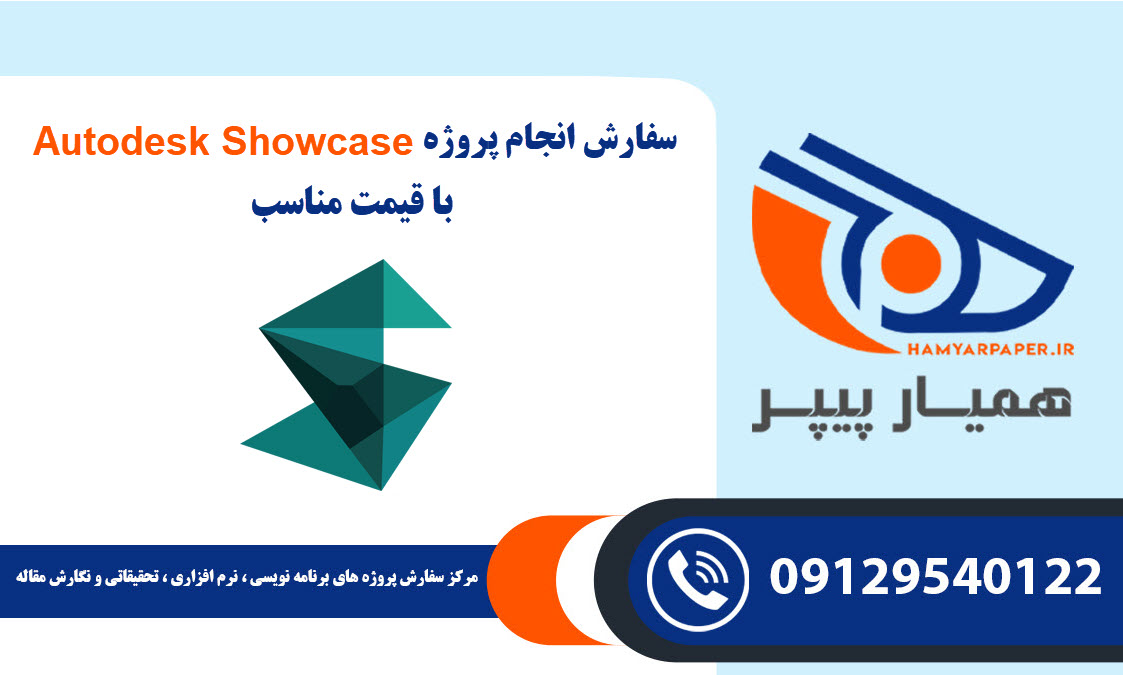 سفارش انجام پروژه Autodesk Showcase
با قیمت مناسب

HAMYARPAPER.IR
همیار پیپر

مرکز سفارش پروژه های برنامه نویسی ، نرم افزاری ، تحقیقاتی و نگارش مقاله

09129540122